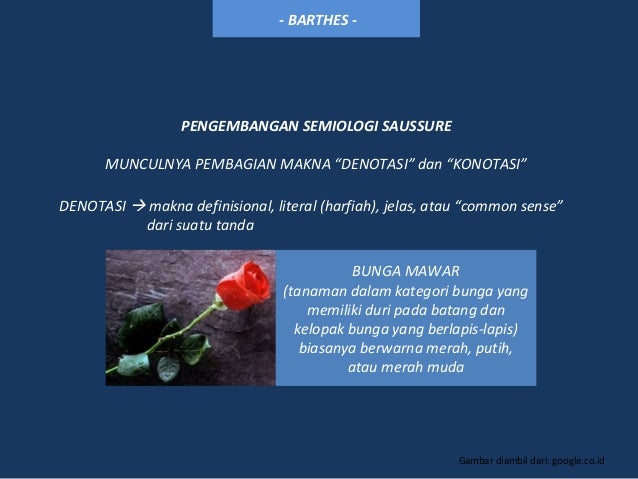 - BARTHES -

PENGEMBANGAN SEMIOLOGI SAUSSURE

MUNCULNYA PEMBAGIAN MAKNA “DENOTASI” dan “KONOTASI”

DENOTASI → makna definisional, literal (harfiah), jelas, atau “common sense” dari suatu tanda

BUNGA MAWAR
(tanaman dalam kategori bunga yang memiliki duri pada batang dan kelopak bunga yang berlapis-lapis) biasanya berwarna merah, putih, atau merah muda

Gambar diambil dari: google.co.id